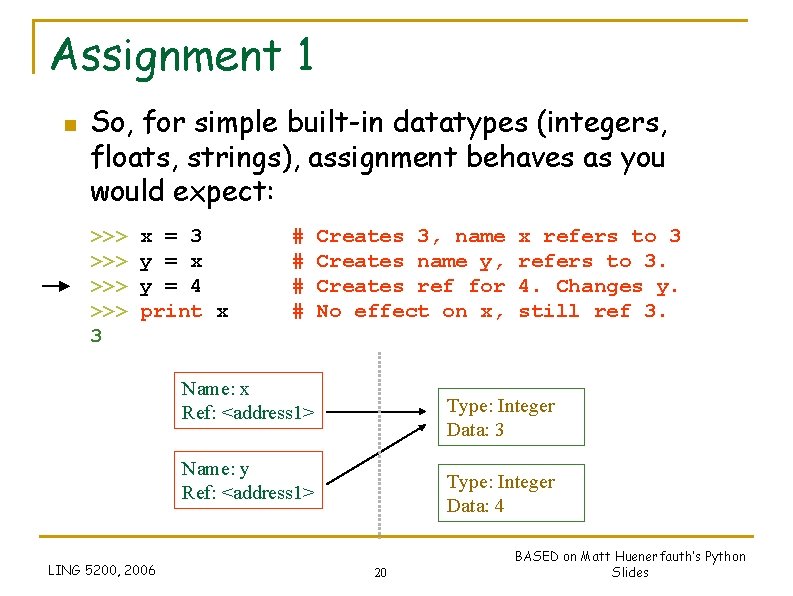 Assignment 1

So, for simple built-in datatypes (integers, floats, strings), assignment behaves as you would expect:

>>> x = 3 # Creates 3, name x refers to 3
>>> y = x # Creates name y, refers to 3.
>>> y = 4 # Creates ref for 4. Changes y.
>>> print x # No effect on x, still ref 3.
3

Name: x
Ref: <address1>

Name: y
Ref: <address1>

Type: Integer
Data: 3

Type: Integer
Data: 4

LING 5200, 2006

20

BASED on Matt Huenerfauth's Python Slides